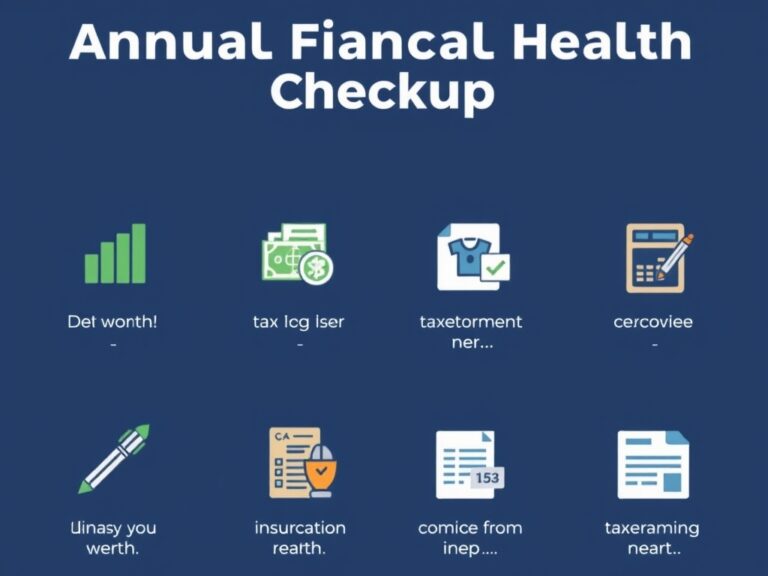 Annual Fiancal Health Checkup

Det wonth!
-

tax lcg lser
-

taxetorment ner...

cercoviee
-

CA

153

Uinasy you werth.

insurcation reatth.

comice from inep....

taxeraming neart..